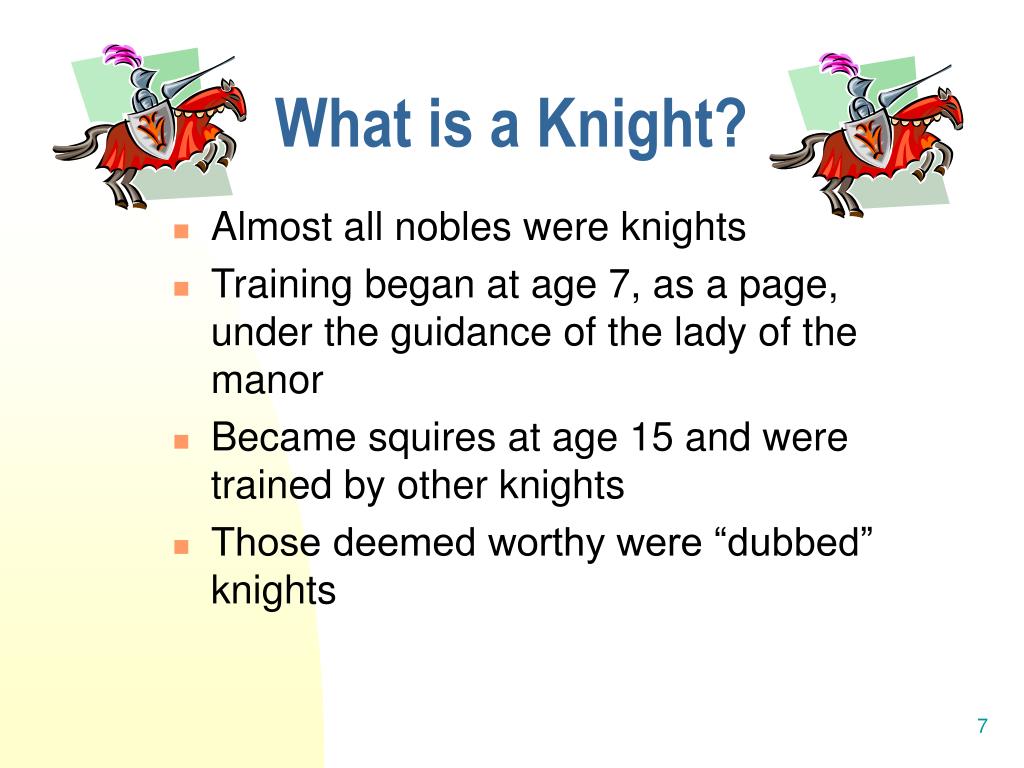 What is a Knight?

- Almost all nobles were knights
- Training began at age 7, as a page, under the guidance of the lady of the manor
- Became squires at age 15 and were trained by other knights
- Those deemed worthy were “dubbed” knights

7